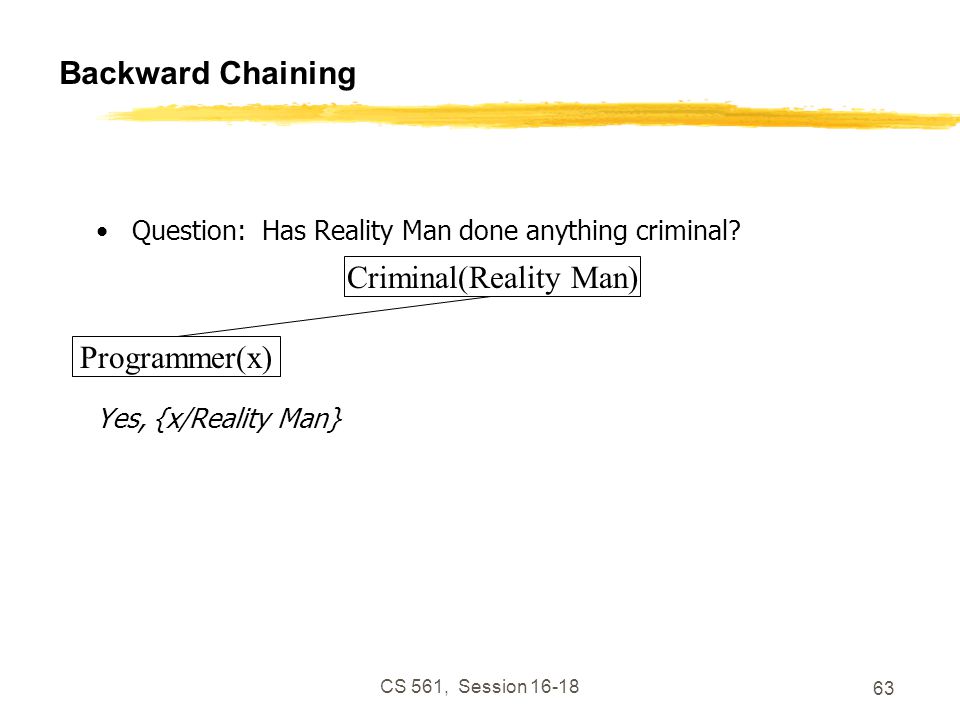 Backward Chaining

• Question: Has Reality Man done anything criminal?

Criminal(Reality Man)

Programmer(x)

Yes, {x/Reality Man}

CS 561, Session 16-18

63